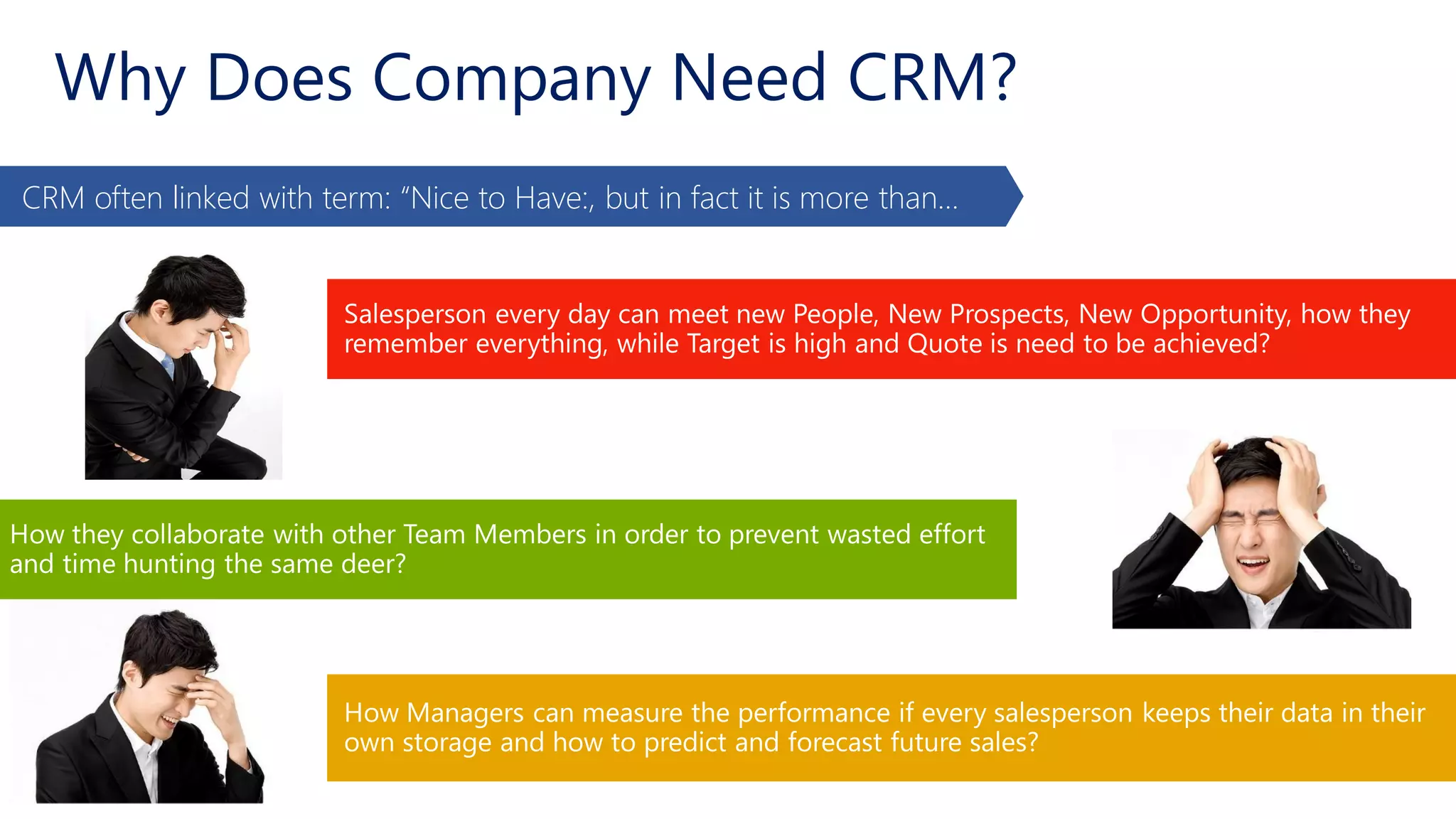 Why Does Company Need CRM?

CRM often linked with term: “Nice to Have:, but in fact it is more than…

Salesperson every day can meet new People, New Prospects, New Opportunity, how they remember everything, while Target is high and Quote is need to be achieved?

How they collaborate with other Team Members in order to prevent wasted effort and time hunting the same deer?

How Managers can measure the performance if every salesperson keeps their data in their own storage and how to predict and forecast future sales?